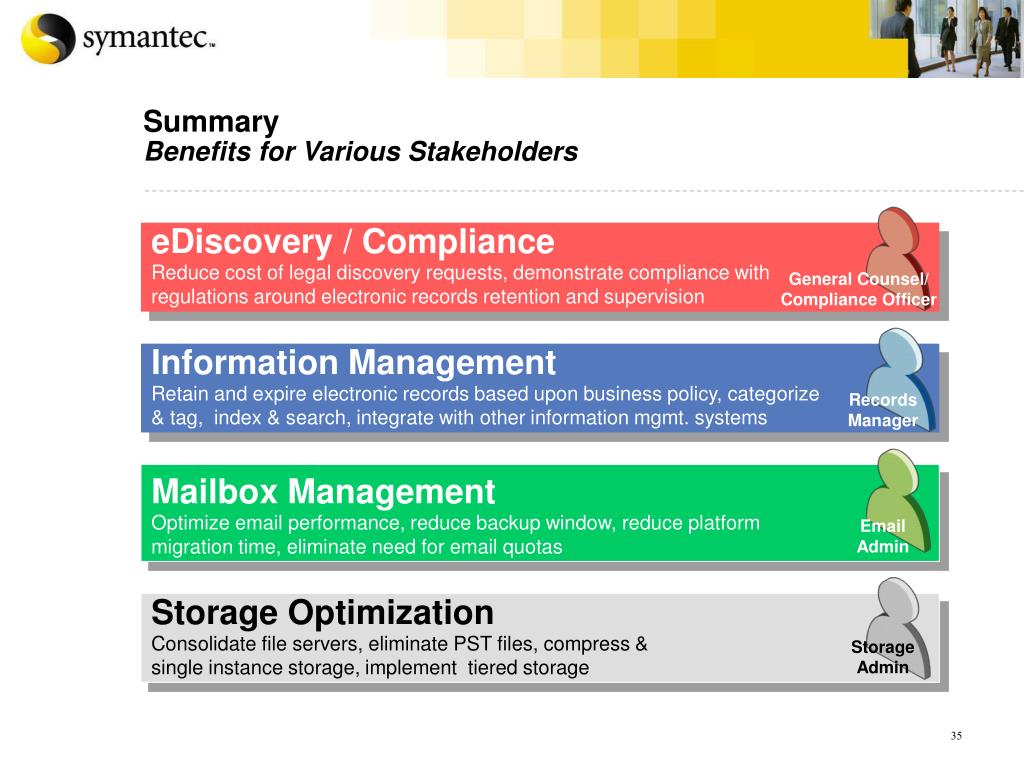 symantec™

Summary
Benefits for Various Stakeholders

eDiscovery / Compliance
Reduce cost of legal discovery requests, demonstrate compliance with regulations around electronic records retention and supervision

General Counsel/ Compliance Officer

Information Management
Retain and expire electronic records based upon business policy, categorize & tag, index & search, integrate with other information mgmt. systems

Records Manager

Mailbox Management
Optimize email performance, reduce backup window, reduce platform migration time, eliminate need for email quotas

Email Admin

Storage Optimization
Consolidate file servers, eliminate PST files, compress & single instance storage, implement tiered storage

Storage Admin

35